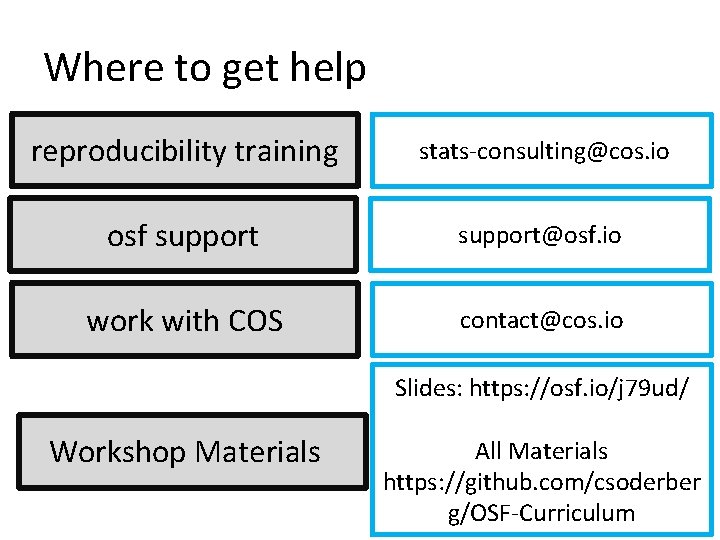 Where to get help

reproducibility training

stats-consulting@cos.io

osf support

support@osf.io

work with COS

contact@cos.io

Workshop Materials

Slides: https://osf.io/j79ud/

All Materials https://github.com/csoderberg/OSF-Curriculum